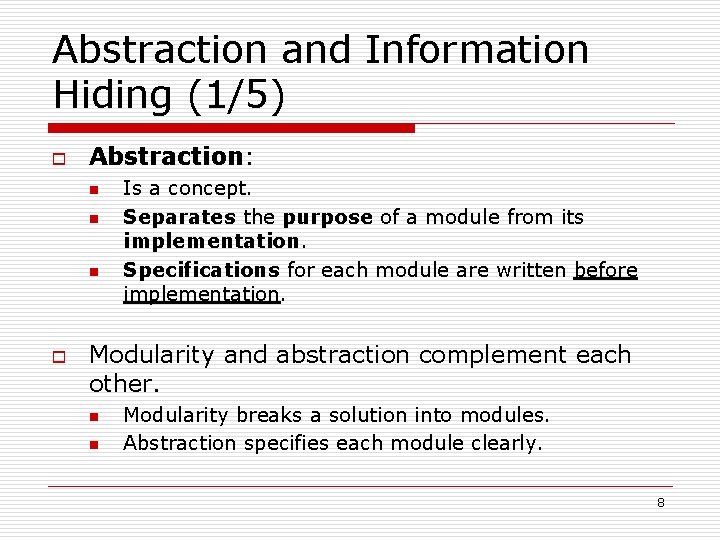 Abstraction and Information Hiding (1/5)

Abstraction:
Is a concept.
Separates the purpose of a module from its implementation.
Specifications for each module are written before implementation.

Modularity and abstraction complement each other.
Modularity breaks a solution into modules.
Abstraction specifies each module clearly.

8